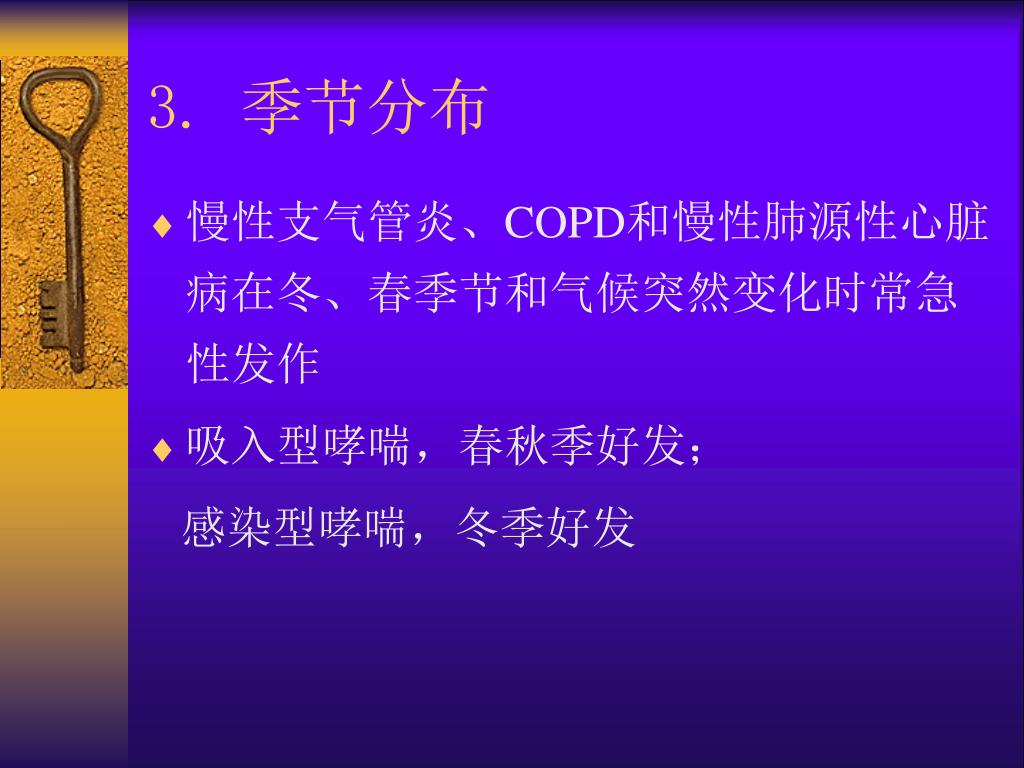 3. 季节分布

♦ 慢性支气管炎、COPD和慢性肺源性心脏病在冬、春季节和气候突然变化时常急性发作

♦ 吸入型哮喘，春秋季好发；

感染型哮喘，冬季好发